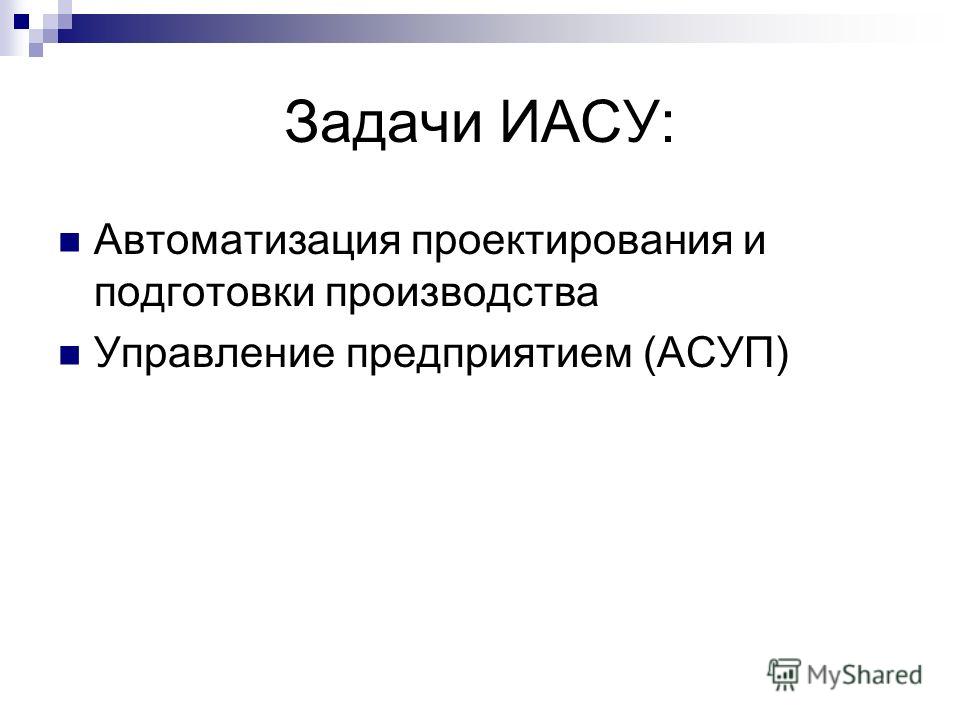 Задачи ИАСУ:

Автоматизация проектирования и подготовки производства

Управление предприятием (АСУП)

MyShared